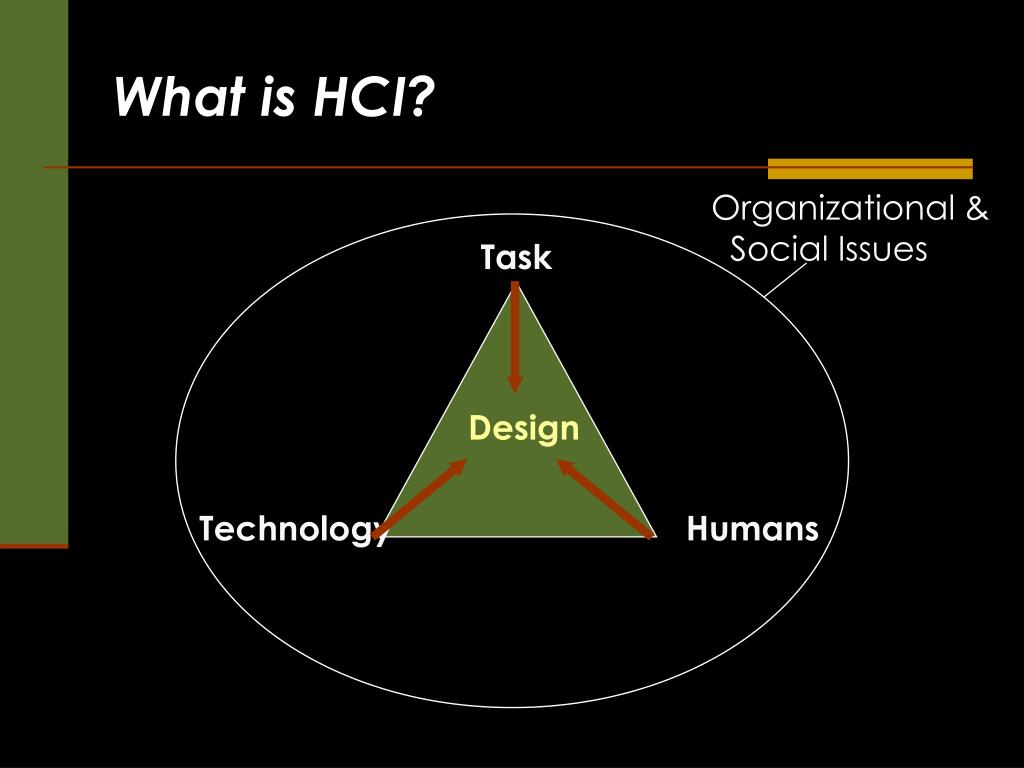 What is HCI?

Organizational & Social Issues

Task

Design

Technology

Humans